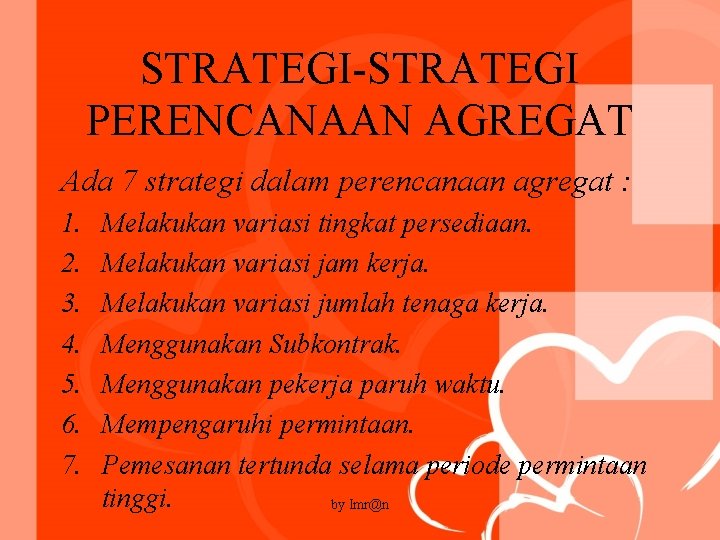 STRATEGI-STRATEGI PERENCANAAN AGREGAT

Ada 7 strategi dalam perencanaan agregat :

1. Melakukan variasi tingkat persediaan.
2. Melakukan variasi jam kerja.
3. Melakukan variasi jumlah tenaga kerja.
4. Menggunakan Subkontrak.
5. Menggunakan pekerja paruh waktu.
6. Mempengaruhi permintaan.
7. Pemesanan tertunda selama periode permintaan tinggi.

by Imr@n